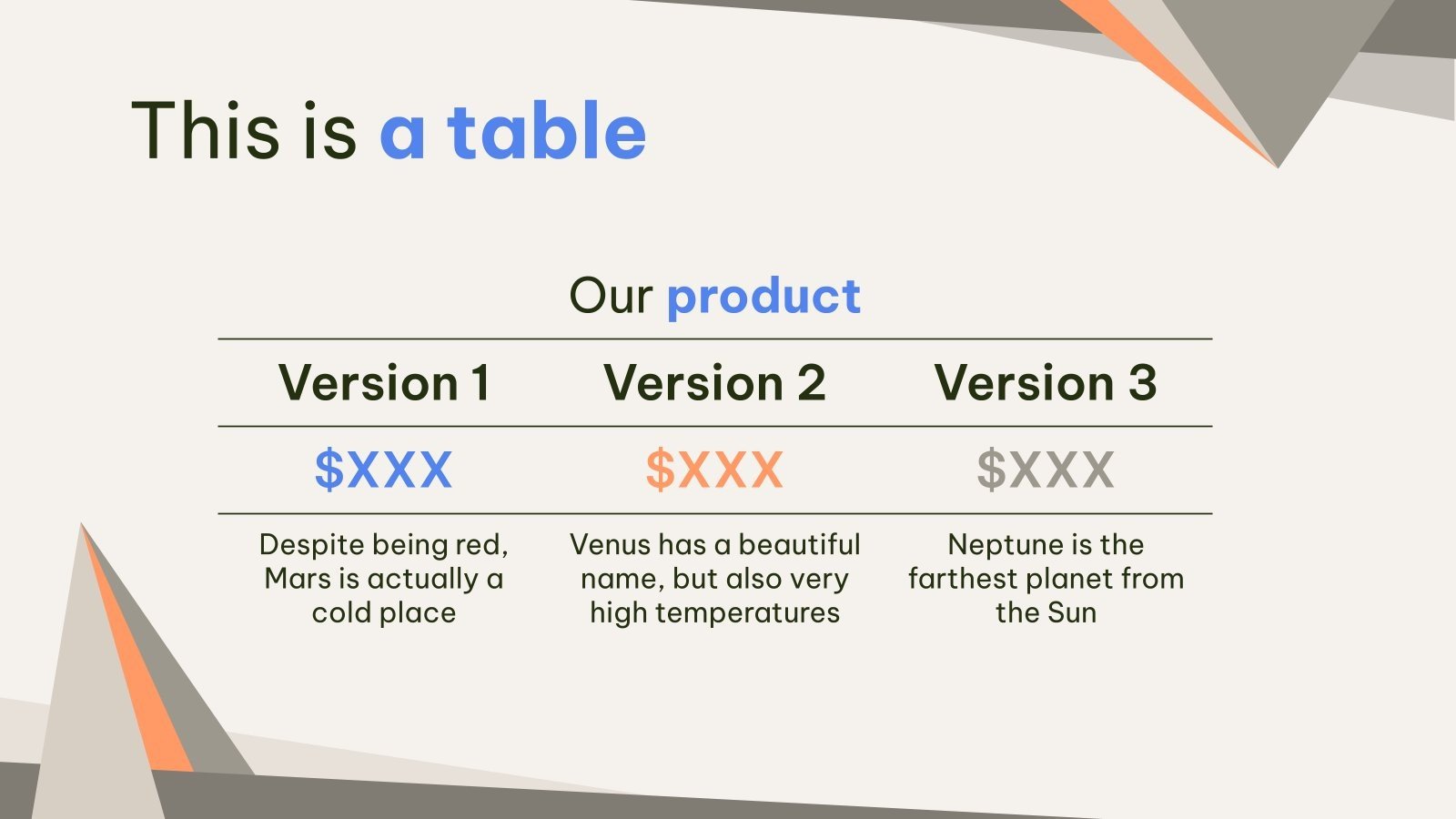 This is a table

Our product

| Version 1 | Version 2 | Version 3 |
|---|---|---|
| \$XXX | \$XXX | \$XXX |
| Despite being red, Mars is actually a cold place | Venus has a beautiful name, but also very high temperatures | Neptune is the farthest planet from the Sun |